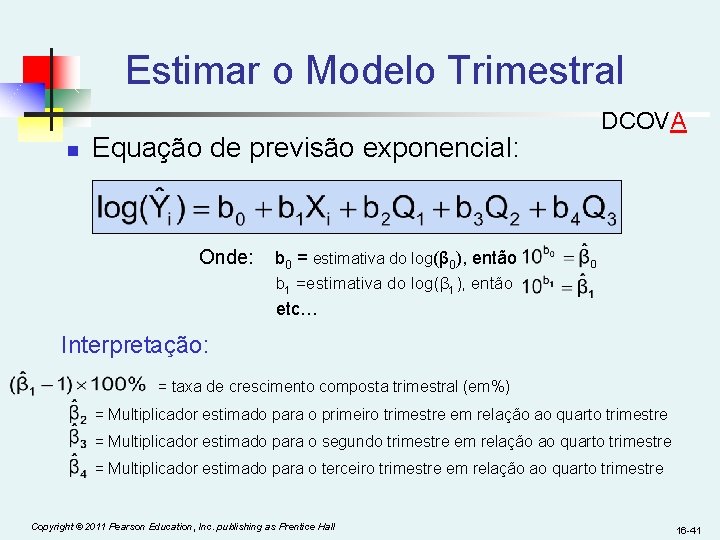 Estimar o Modelo Trimestral

DCOVA

Equação de previsão exponencial:

$\log(\hat{Y}_i) = b_0 + b_1X_i + b_2Q_1 + b_3Q_2 + b_4Q_3$

Onde: $b_0$ = estimativa do log($\beta_0$), então $10^{b_0} = \hat{\beta}_0$
$b_1$ =estimativa do log($\beta_1$), então $10^{b_1} = \hat{\beta}_1$
etc…

Interpretação:

$(\hat{\beta}_1 - 1) \times 100\%$ = taxa de crescimento composta trimestral (em%)

$\hat{\beta}_2$ = Multiplicador estimado para o primeiro trimestre em relação ao quarto trimestre

$\hat{\beta}_3$ = Multiplicador estimado para o segundo trimestre em relação ao quarto trimestre

$\hat{\beta}_4$ = Multiplicador estimado para o terceiro trimestre em relação ao quarto trimestre

Copyright © 2011 Pearson Education, Inc. publishing as Prentice Hall

16-41